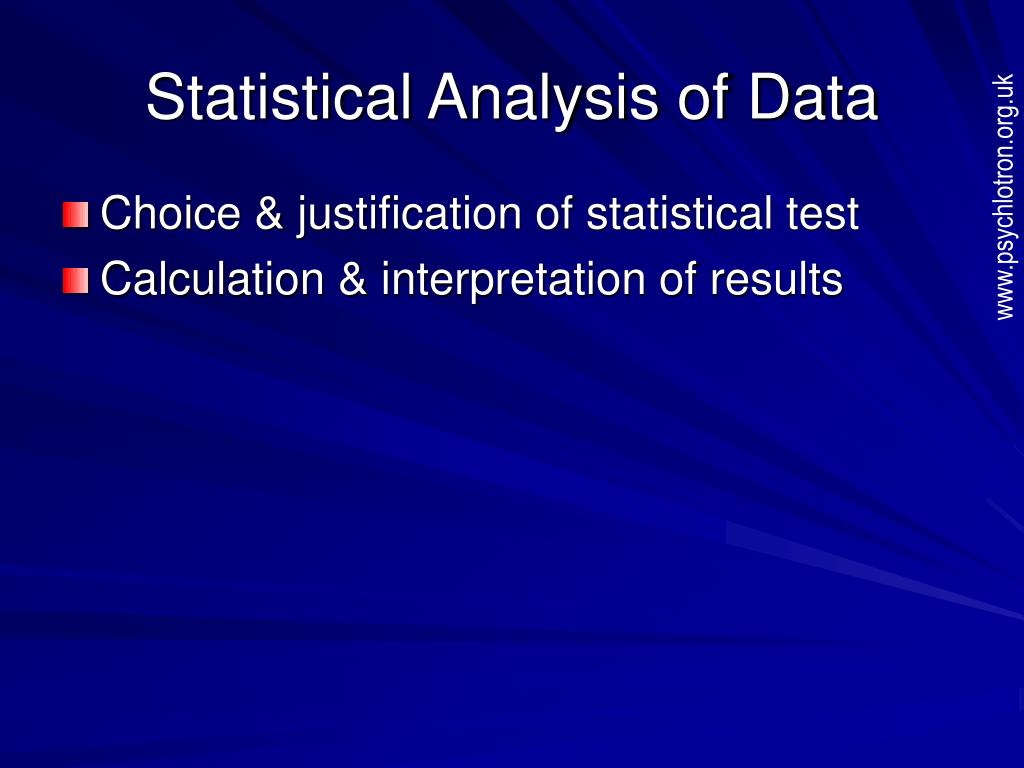 Statistical Analysis of Data

Choice & justification of statistical test
Calculation & interpretation of results

www.psychlotron.org.uk